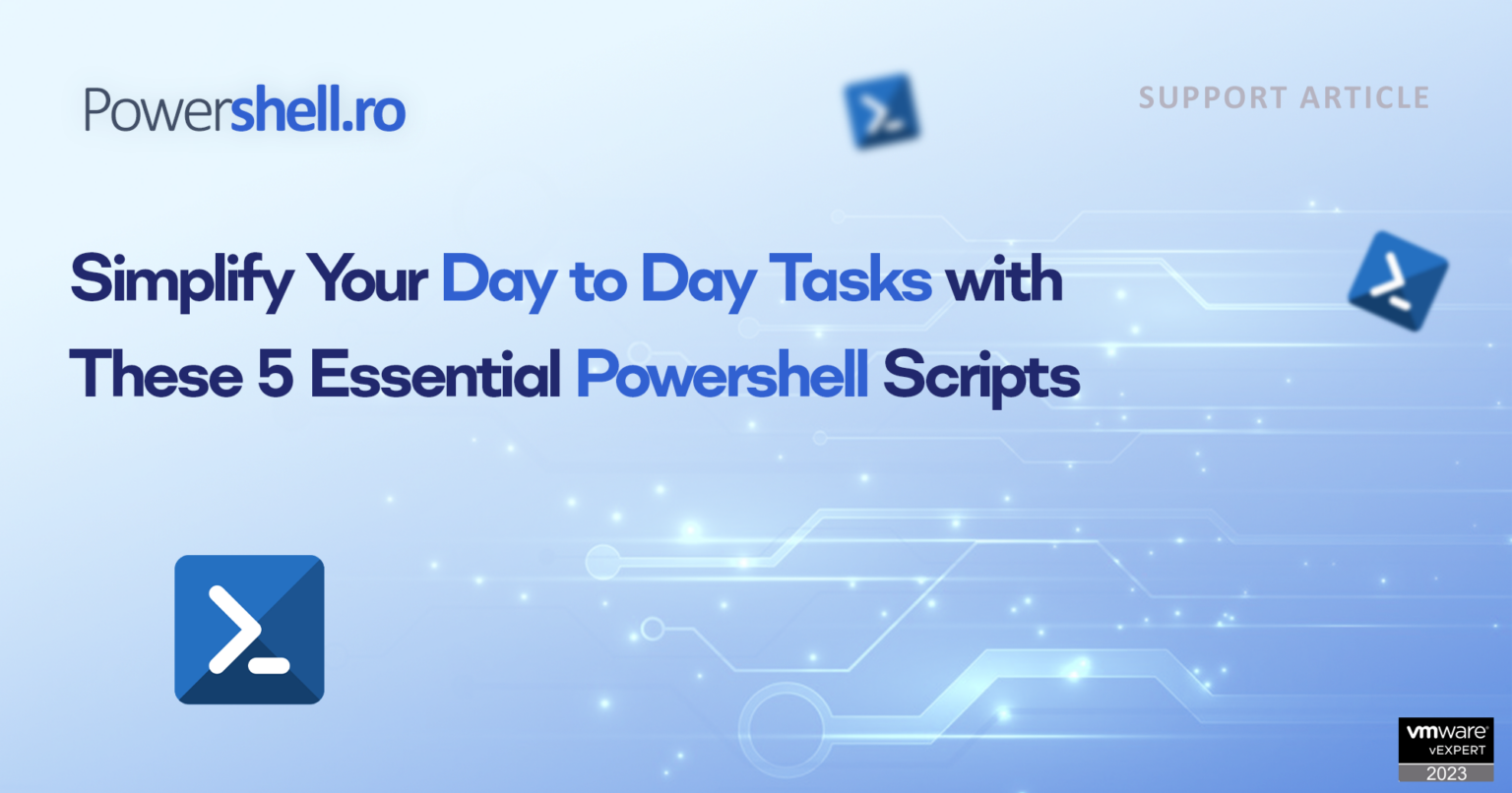 Powershell.ro

SUPPORT ARTICLE

Simplify Your Day to Day Tasks with These 5 Essential Powershell Scripts

vmware
vEXPERT
2023